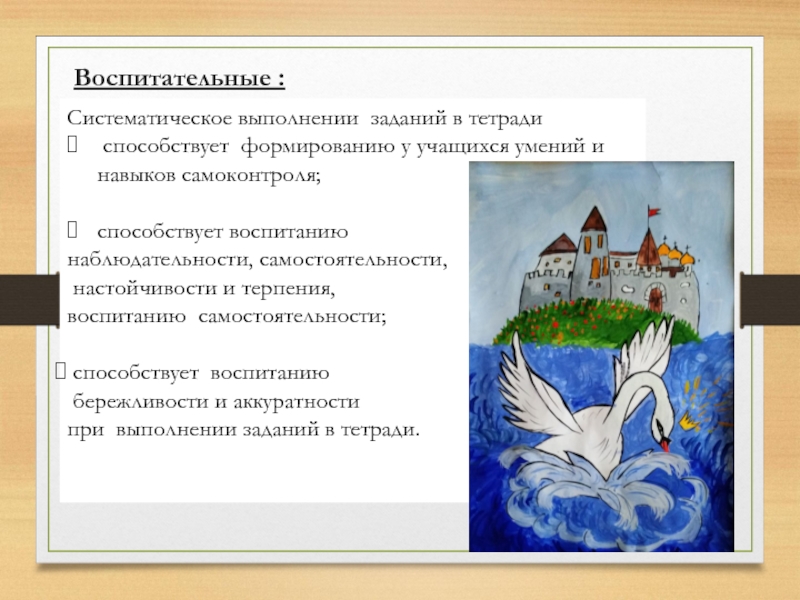 Воспитательные :

Систематическое выполнении заданий в тетради
 способствует формированию у учащихся умений и навыков самоконтроля;

 способствует воспитанию наблюдательности, самостоятельности, настойчивости и терпения, воспитанию самостоятельности;

 способствует воспитанию бережливости и аккуратности при выполнении заданий в тетради.